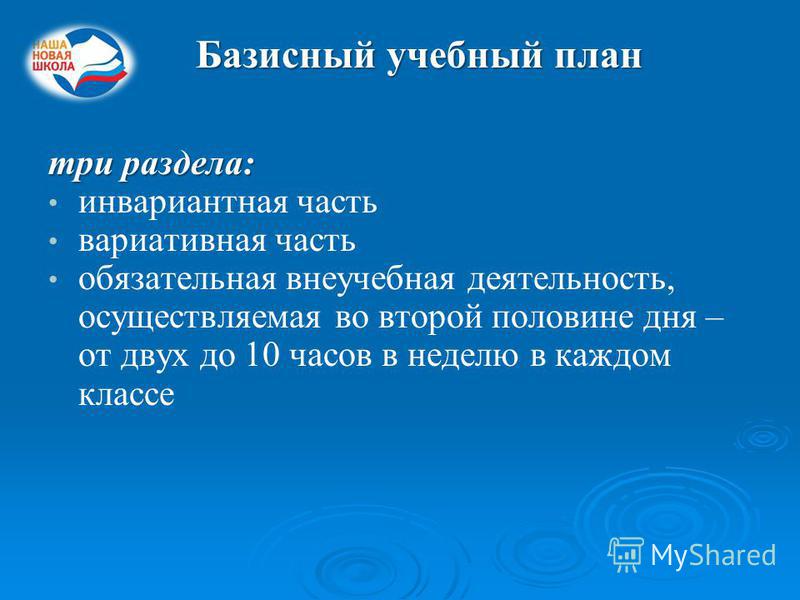 НАША НОВАЯ ШКОЛА

Базисный учебный план

три раздела:
• инвариантная часть
• вариативная часть
• обязательная внеучебная деятельность, осуществляемая во второй половине дня – от двух до 10 часов в неделю в каждом классе

MyShared